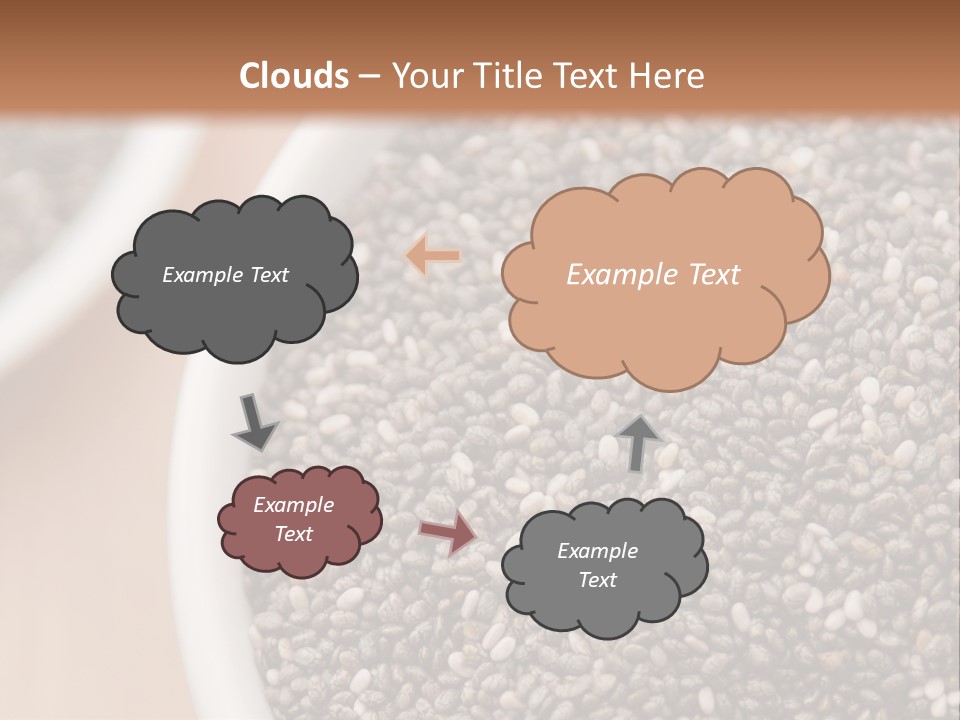 Clouds – Your Title Text Here

Example Text

Example Text

Example Text

Example Text